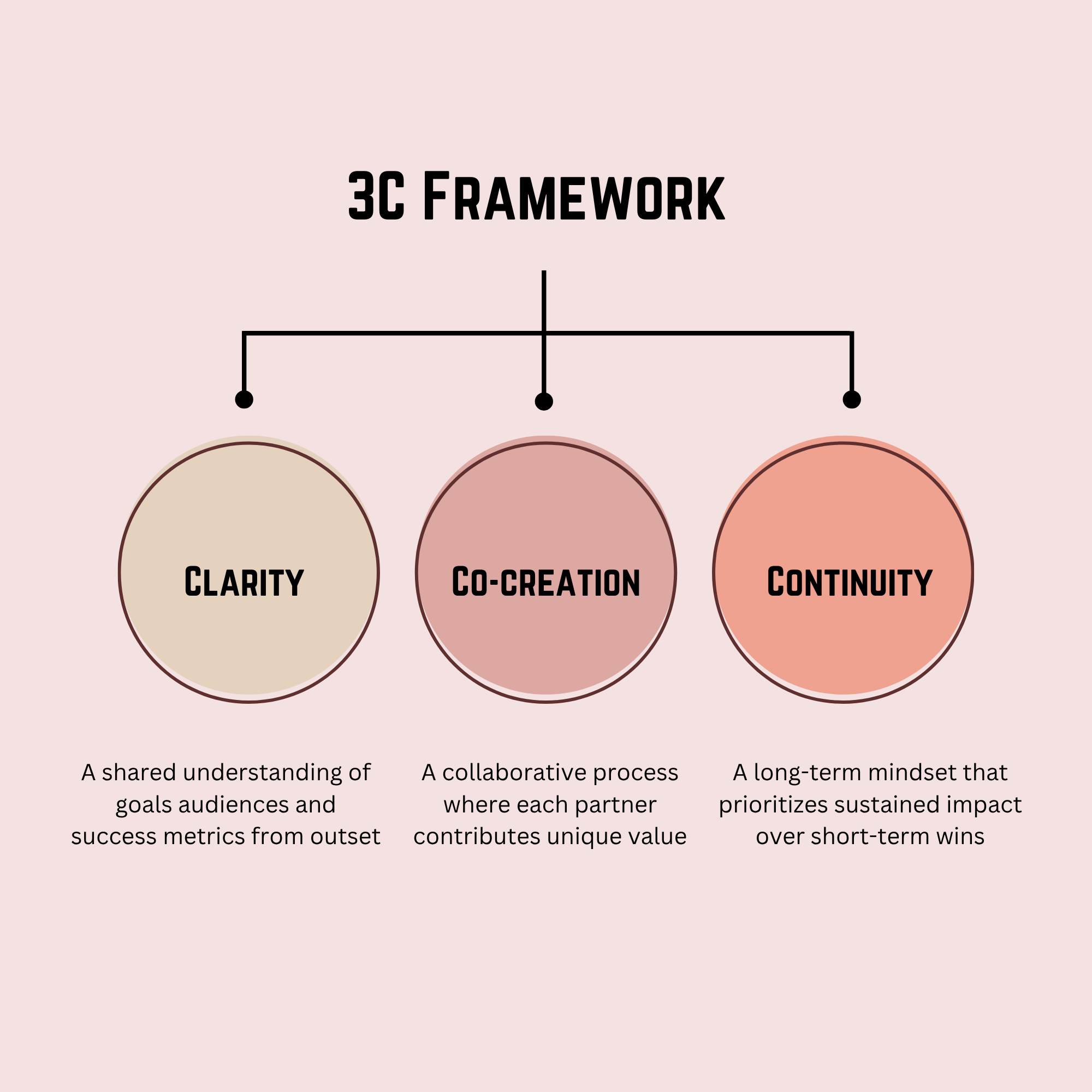 3C Framework

Clarity

Co-creation

Continuity

A shared understanding of goals audiences and success metrics from outset

A collaborative process where each partner contributes unique value

A long-term mindset that prioritizes sustained impact over short-term wins